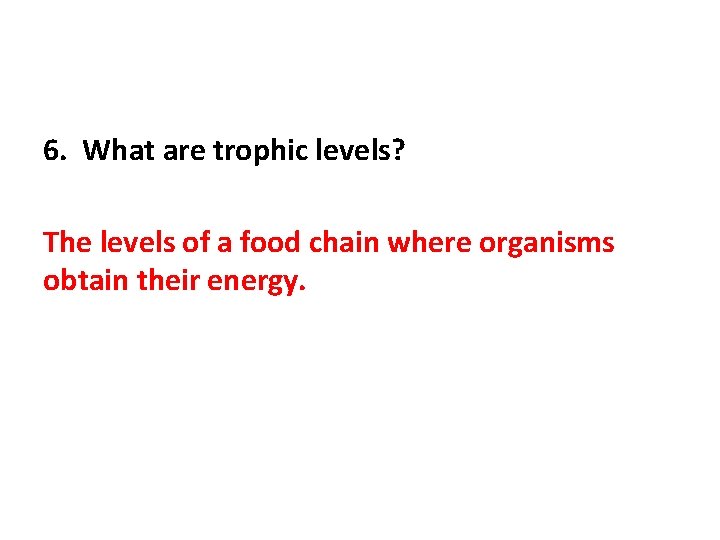 6. What are trophic levels?

The levels of a food chain where organisms obtain their energy.